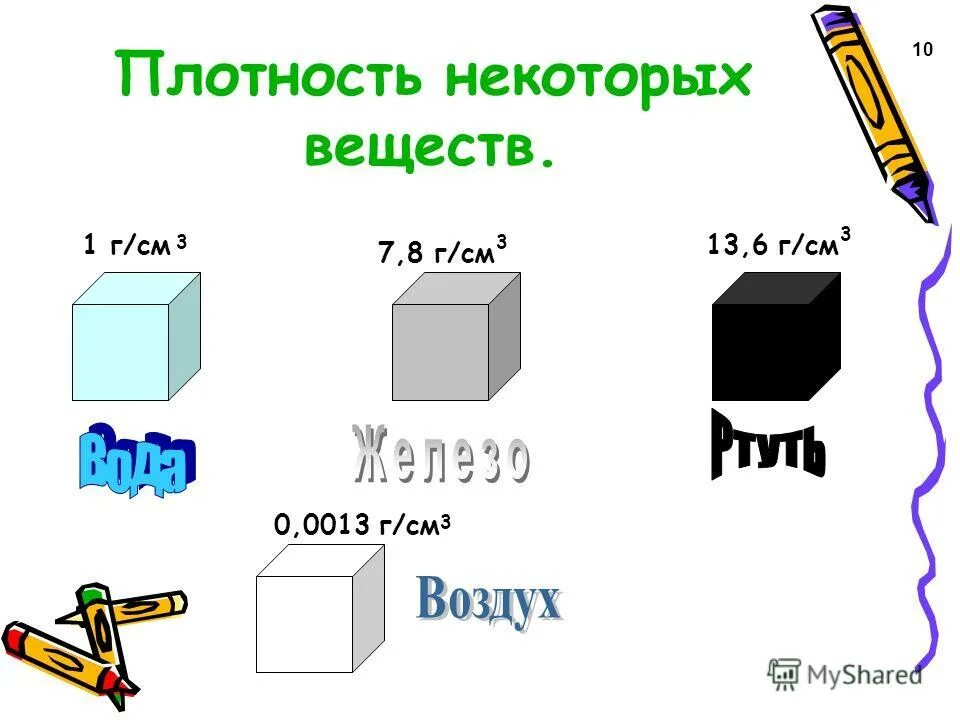 10

Плотность некоторых веществ.

1 г/см$^3$

7,8 г/см$^3$

13,6 г/см$^3$

Вода

Железо

Ртуть

0,0013 г/см$^3$

Воздух

MyShared